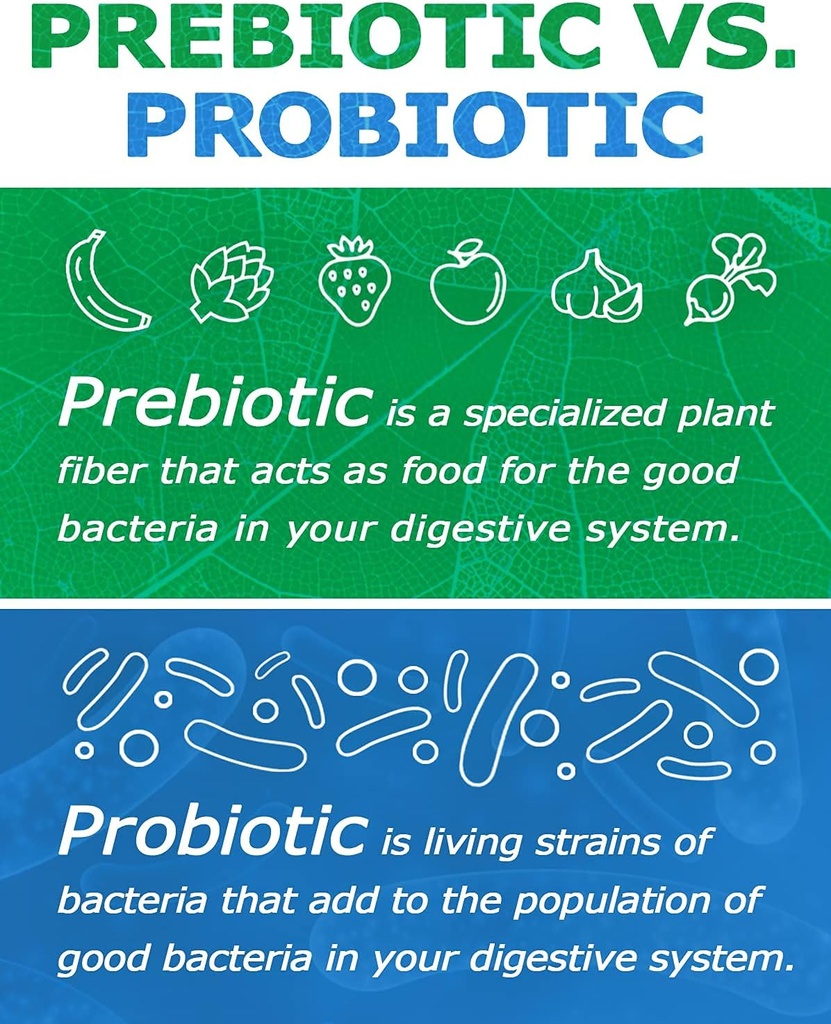 PREBIOTIC VS.
PROBIOTIC

Prebiotic is a specialized plant fiber that acts as food for the good bacteria in your digestive system.

Probiotic is living strains of bacteria that add to the population of good bacteria in your digestive system.